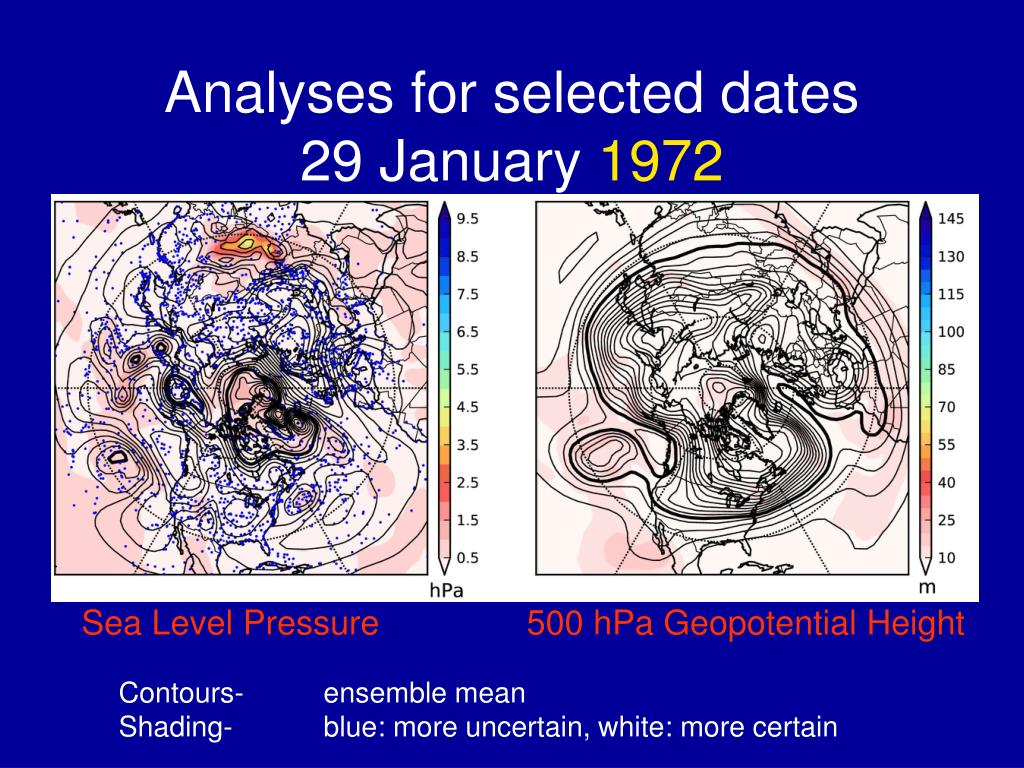 Analyses for selected dates
29 January 1972

9.5
8.5
7.5
6.5
5.5
4.5
3.5
2.5
1.5
0.5
hPa

145
130
115
100
85
70
55
40
25
10
m

Sea Level Pressure

500 hPa Geopotential Height

Contours- ensemble mean
Shading- blue: more uncertain, white: more certain